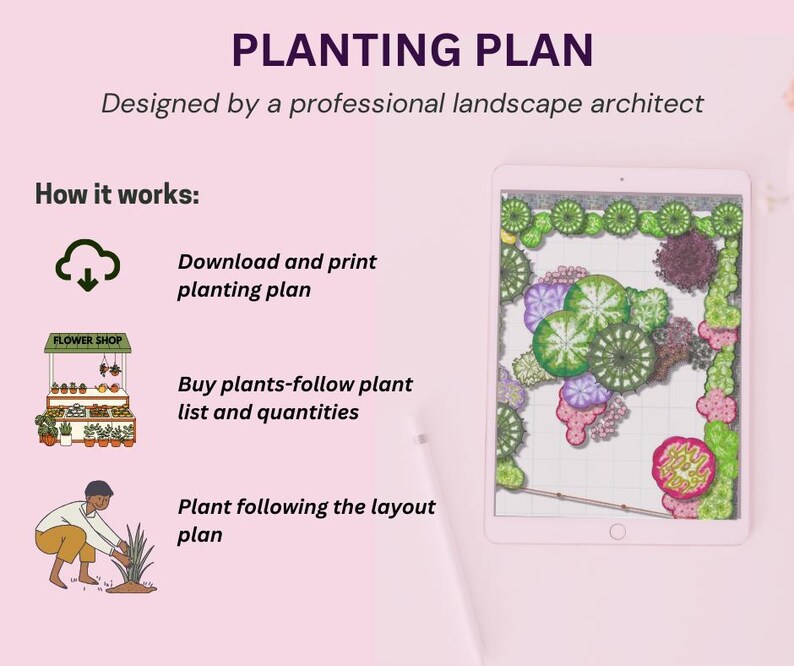 PLANTING PLAN

Designed by a professional landscape architect

How it works:

Download and print planting plan

FLOWER SHOP

Buy plants-follow plant list and quantities

Plant following the layout plan